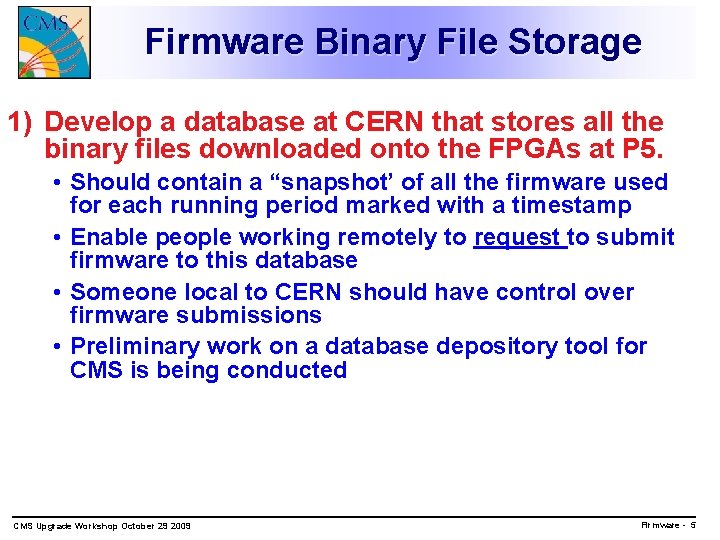 CMS

Firmware Binary File Storage

1) Develop a database at CERN that stores all the binary files downloaded onto the FPGAs at P5.

• Should contain a “snapshot’ of all the firmware used for each running period marked with a timestamp

• Enable people working remotely to request to submit firmware to this database

• Someone local to CERN should have control over firmware submissions

• Preliminary work on a database depository tool for CMS is being conducted

CMS Upgrade Workshop October 29 2009

Firmware - 5